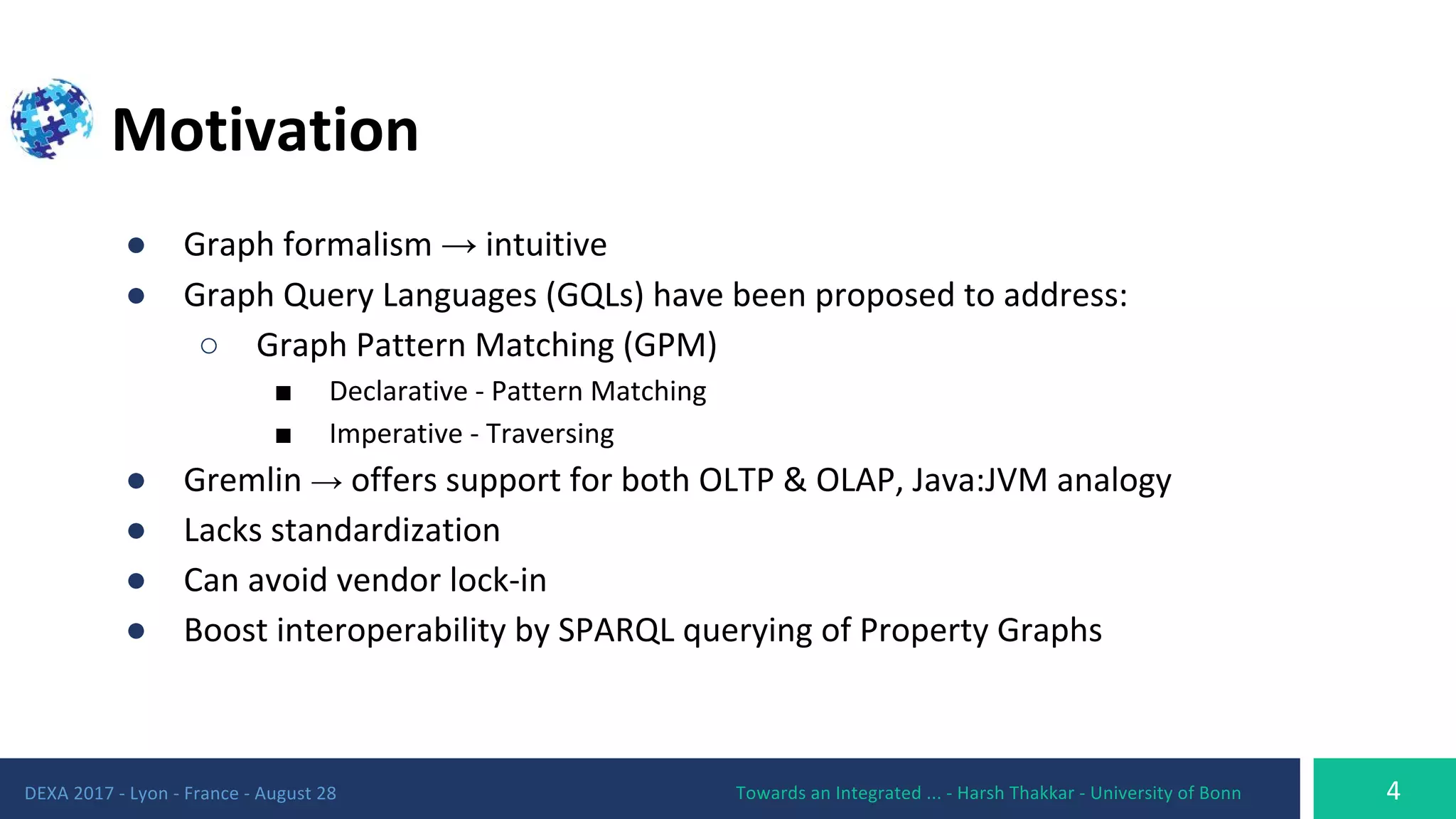 Motivation

● Graph formalism → intuitive
● Graph Query Languages (GQLs) have been proposed to address:
○ Graph Pattern Matching (GPM)
■ Declarative - Pattern Matching
■ Imperative - Traversing
● Gremlin → offers support for both OLTP & OLAP, Java:JVM analogy
● Lacks standardization
● Can avoid vendor lock-in
● Boost interoperability by SPARQL querying of Property Graphs

DEXA 2017 - Lyon - France - August 28

Towards an Integrated ... - Harsh Thakkar - University of Bonn

4